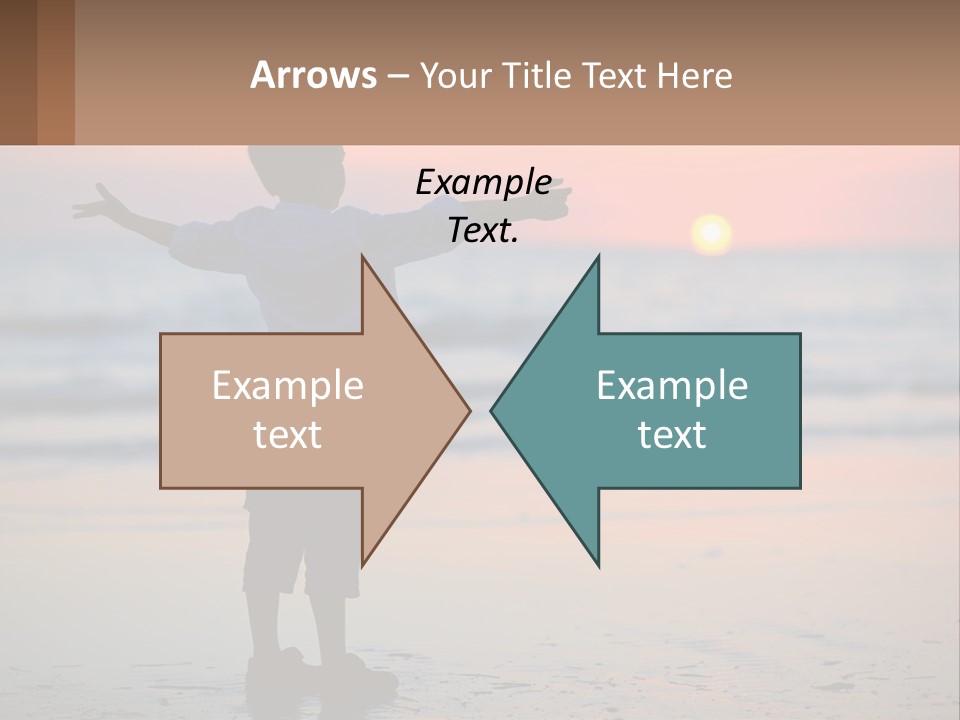 Arrows – Your Title Text Here

Example Text.

Example text

Example text